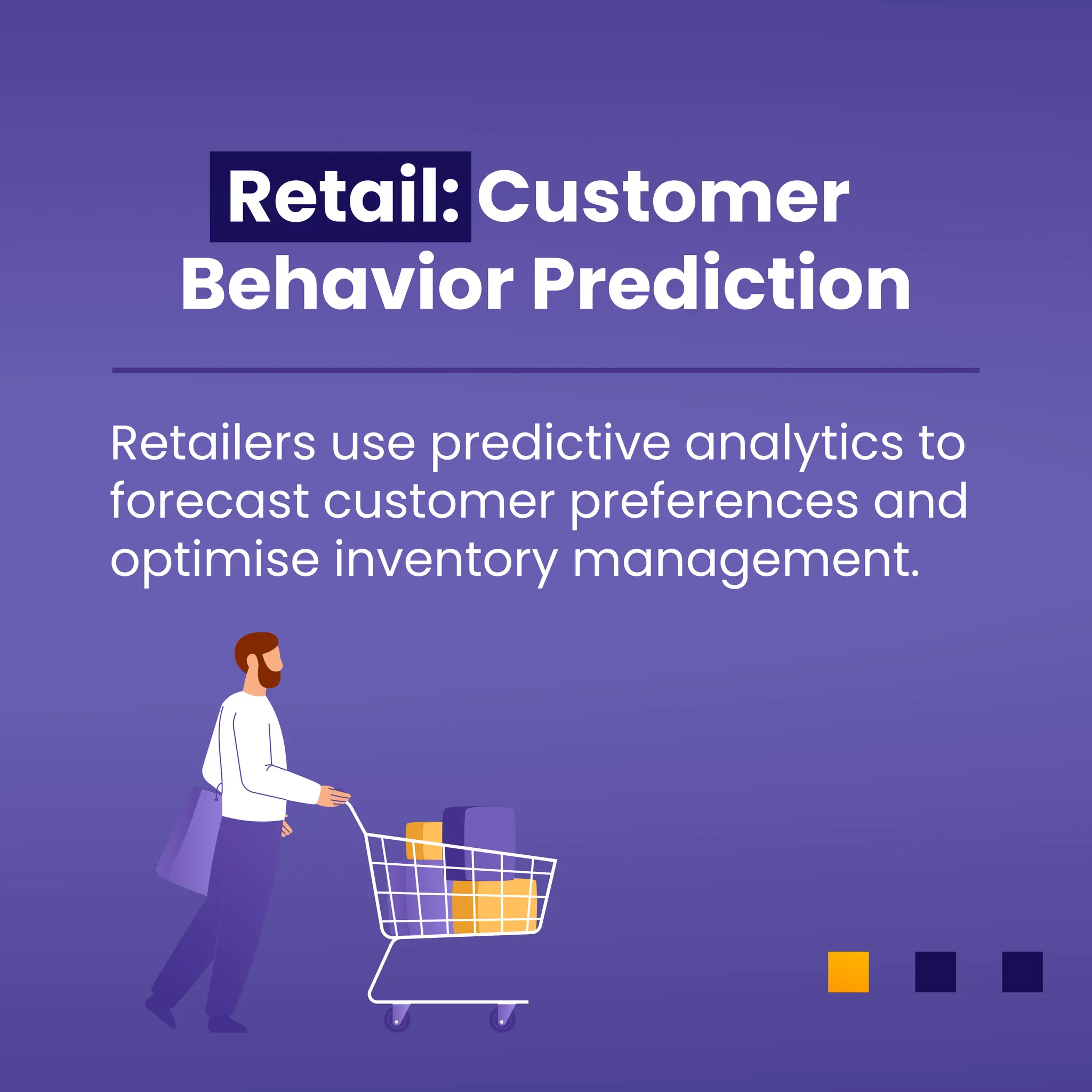 Retail: Customer Behavior Prediction

Retailers use predictive analytics to forecast customer preferences and optimise inventory management.